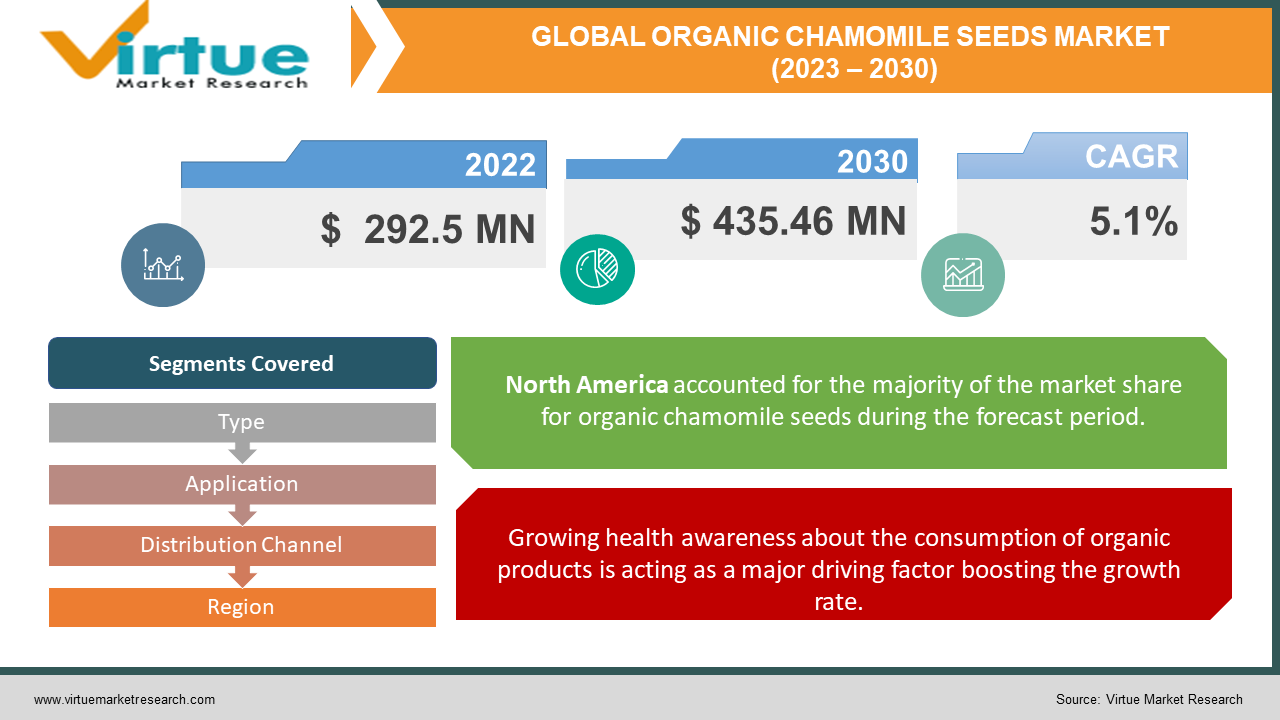 Virtue Market Research

GLOBAL ORGANIC CHAMOMILE SEEDS MARKET (2023 – 2030)

2022

$ 292.5 MN

2030

$ 435.46 MN

CAGR

5.1%

Segments Covered

Type

Application

Distribution Channel

Region

North America accounted for the majority of the market share for organic chamomile seeds during the forecast period.

Growing health awareness about the consumption of organic products is acting as a major driving factor boosting the growth rate.

www.virtuemarketresearch.com

Source: Virtue Market Research